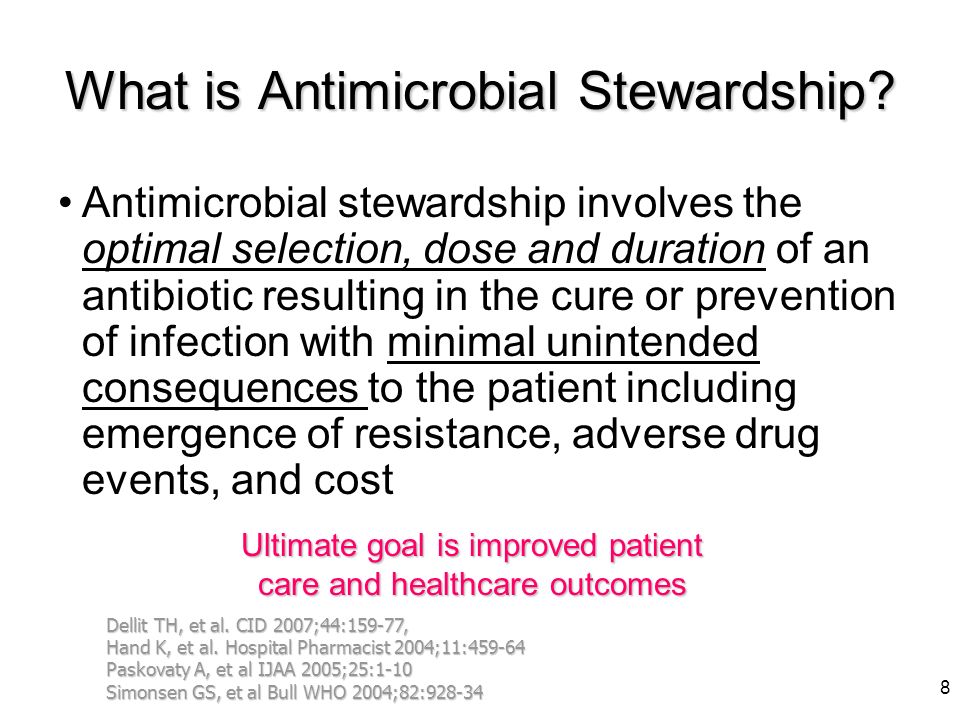 What is Antimicrobial Stewardship?

• Antimicrobial stewardship involves the optimal selection, dose and duration of an antibiotic resulting in the cure or prevention of infection with minimal unintended consequences to the patient including emergence of resistance, adverse drug events, and cost

Ultimate goal is improved patient care and healthcare outcomes

Dellit TH, et al. CID 2007;44:159-77,
Hand K, et al. Hospital Pharmacist 2004;11:459-64
Paskovaty A, et al IJAA 2005;25:1-10
Simonsen GS, et al Bull WHO 2004;82:928-34

8